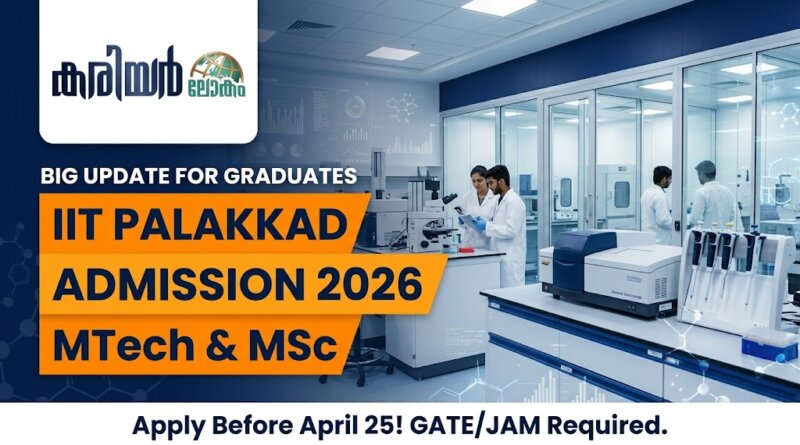 കരിയർ ലോകം

BIG UPDATE FOR GRADUATES

IIT PALAKKAD
ADMISSION 2026
MTech & MSc

Apply Before April 25! GATE/JAM Required.